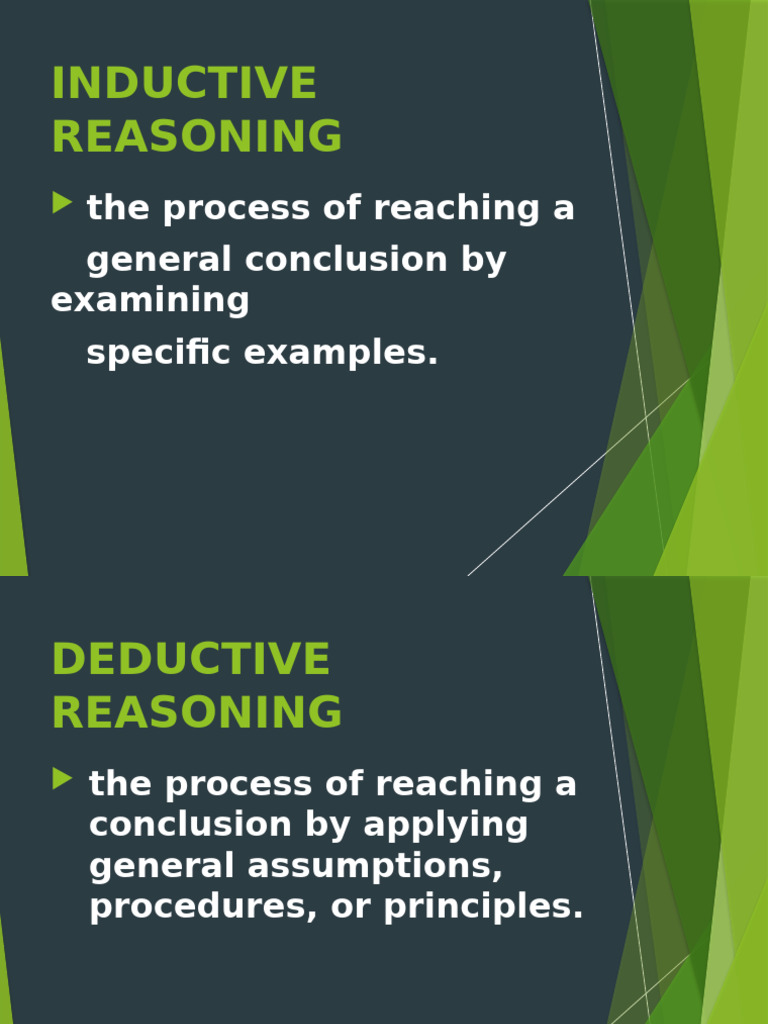 INDUCTIVE REASONING

▶ the process of reaching a general conclusion by examining specific examples.

DEDUCTIVE REASONING

▶ the process of reaching a conclusion by applying general assumptions, procedures, or principles.